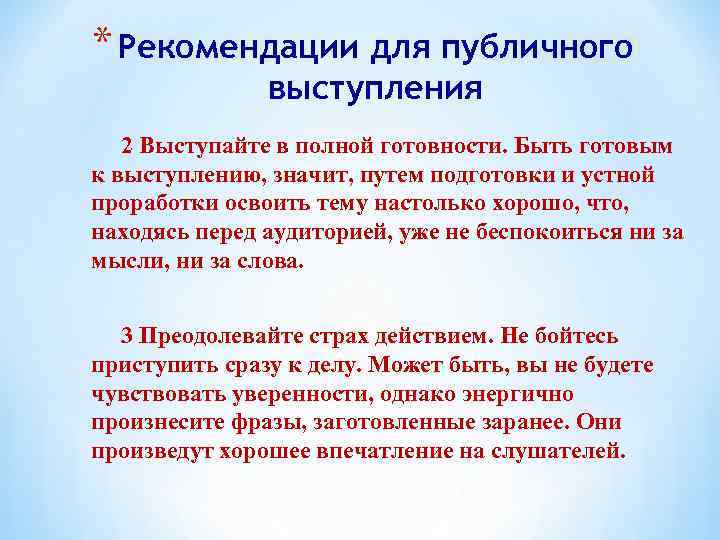 * Рекомендации для публичного выступления

2 Выступайте в полной готовности. Быть готовым к выступлению, значит, путем подготовки и устной проработки освоить тему настолько хорошо, что, находясь перед аудиторией, уже не беспокоиться ни за мысли, ни за слова.

3 Преодолевайте страх действием. Не бойтесь приступить сразу к делу. Может быть, вы не будете чувствовать уверенности, однако энергично произнесите фразы, заготовленные заранее. Они произведут хорошее впечатление на слушателей.